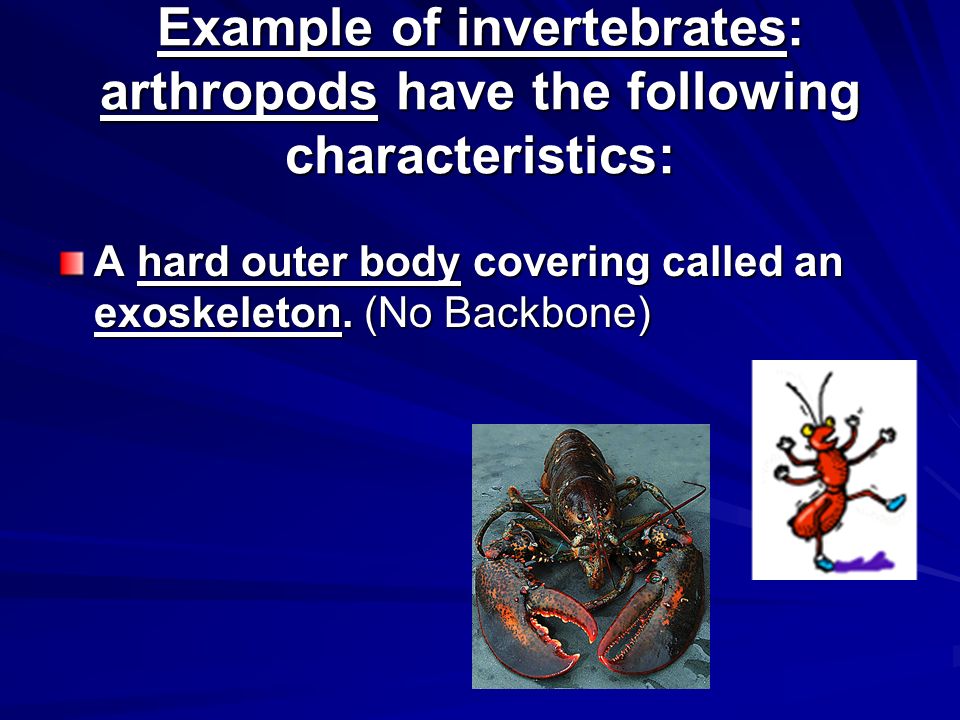 Example of invertebrates: arthropods have the following characteristics:

A hard outer body covering called an exoskeleton. (No Backbone)